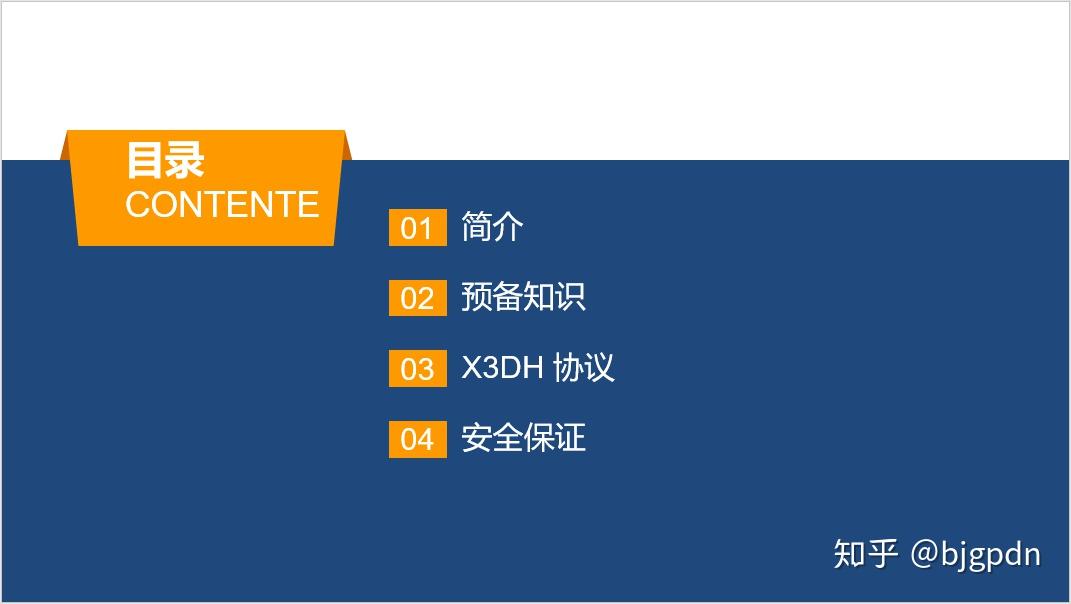 目录
CONTENTE

01 简介

02 预备知识

03 X3DH 协议

04 安全保证

知乎 @bjgpdn